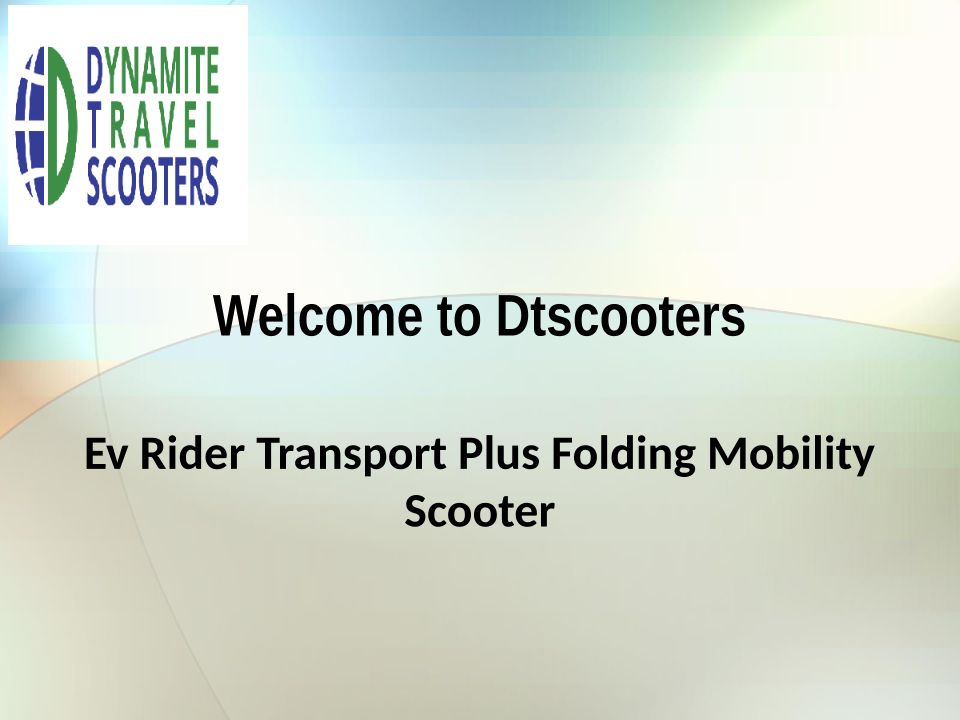 DYNAMITE
TRAVEL
SCOOTERS

Welcome to Dtscooters

Ev Rider Transport Plus Folding Mobility Scooter